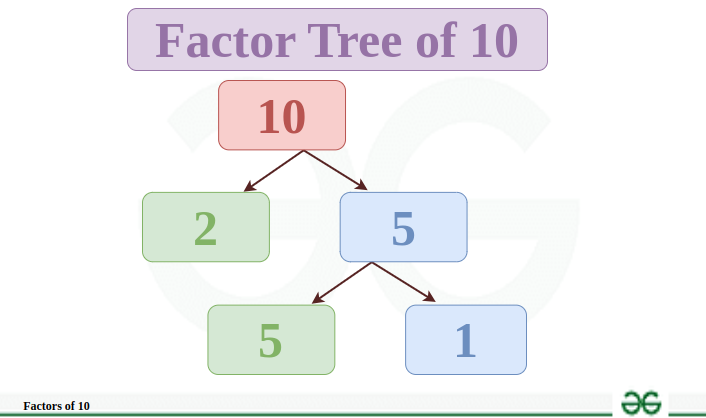 Factor Tree of 10

10

2

5

5

1

Factors of 10